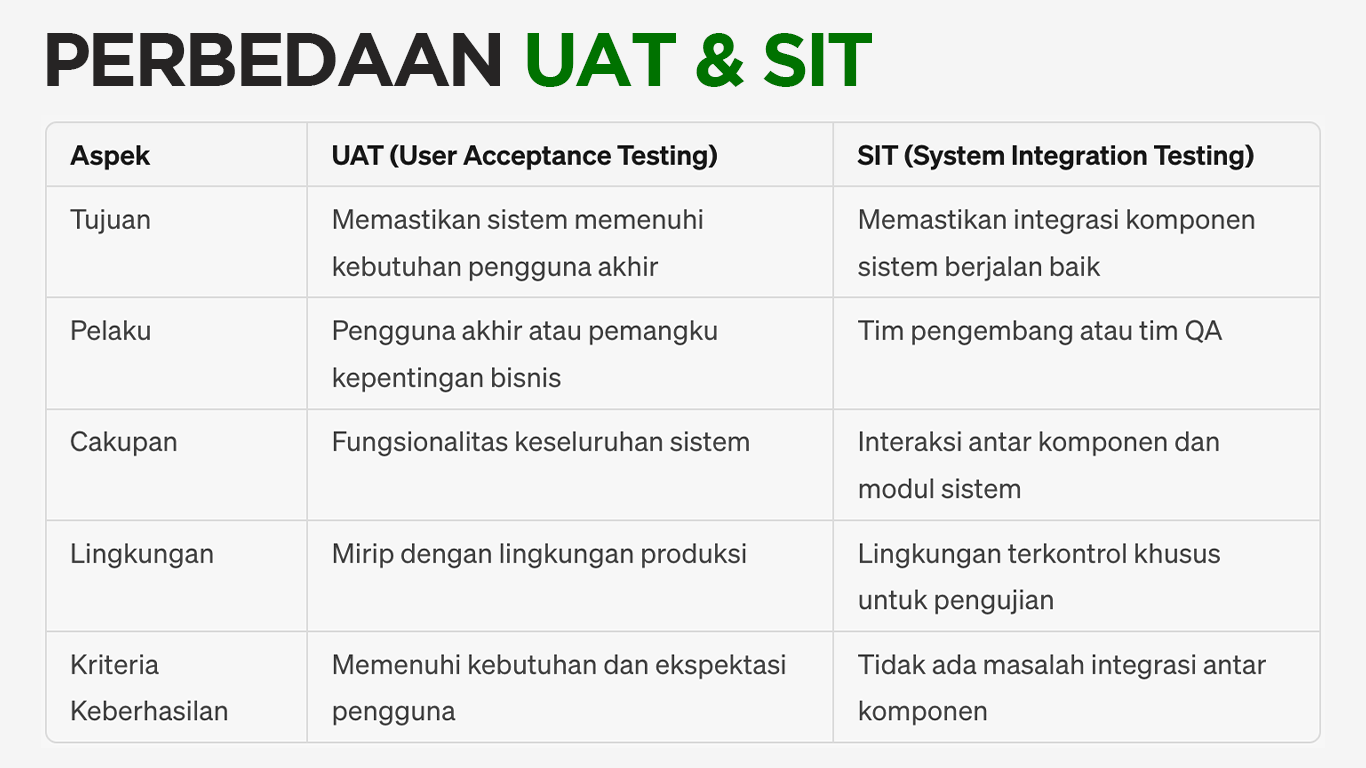 PERBEDAAN UAT & SIT

| Aspek | UAT (User Acceptance Testing) | SIT (System Integration Testing) |
|---|---|---|
| Tujuan | Memastikan sistem memenuhi kebutuhan pengguna akhir | Memastikan integrasi komponen sistem berjalan baik |
| Pelaku | Pengguna akhir atau pemangku kepentingan bisnis | Tim pengembang atau tim QA |
| Cakupan | Fungsionalitas keseluruhan sistem | Interaksi antar komponen dan modul sistem |
| Lingkungan | Mirip dengan lingkungan produksi | Lingkungan terkontrol khusus untuk pengujian |
| Kriteria Keberhasilan | Memenuhi kebutuhan dan ekspektasi pengguna | Tidak ada masalah integrasi antar komponen |